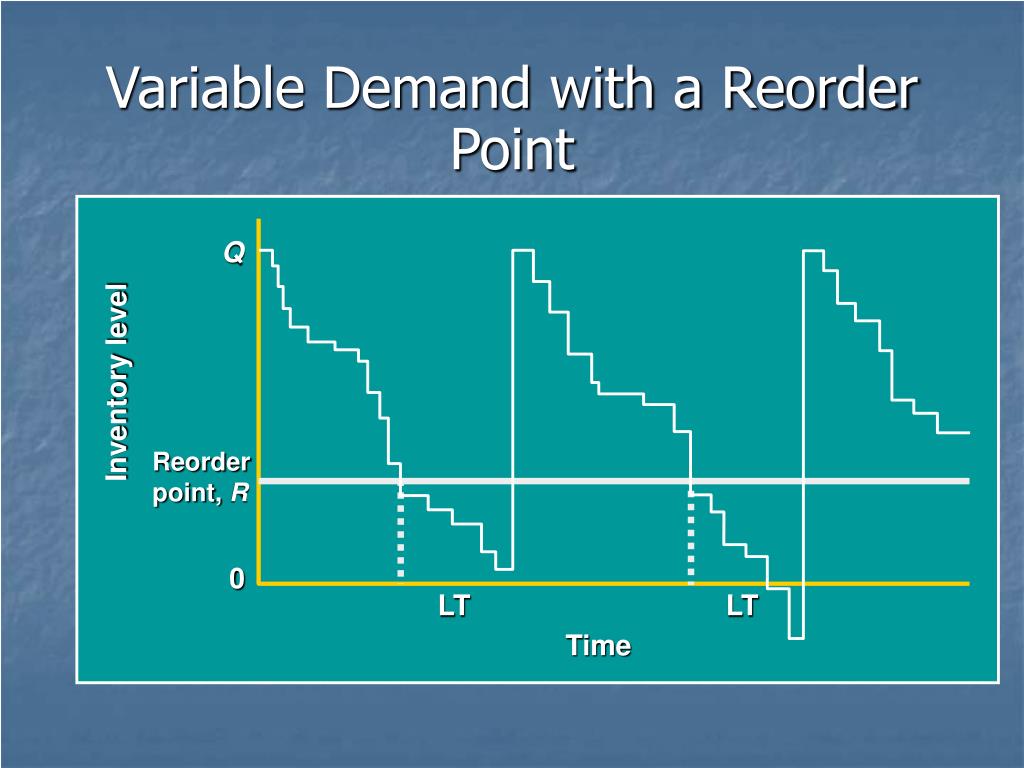 Variable Demand with a Reorder Point

Inventory level

Q

Reorder point, R

0

LT

LT

Time